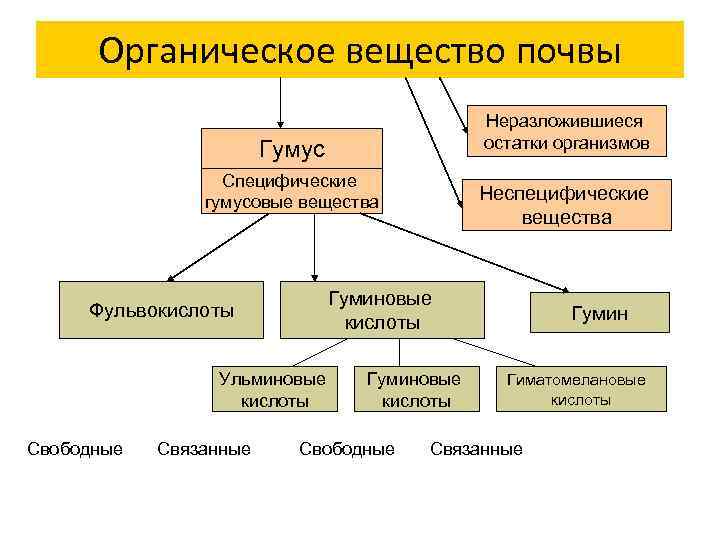 Органическое вещество почвы

Гумус

Специфические гумусовые вещества

Неразложившиеся остатки организмов

Неспецифические вещества

Фульвокислоты

Гуминовые кислоты

Гумин

Ульминовые кислоты

Гуминовые кислоты

Гиматомелановые кислоты

Свободные Связанные Свободные Связанные